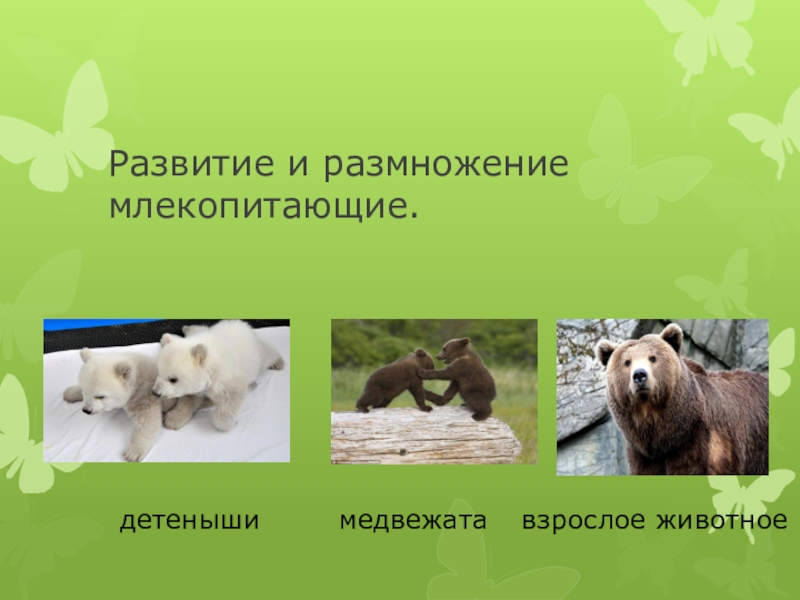 Развитие и размножение млекопитающие.

детеныши

медвежата

взрослое животное